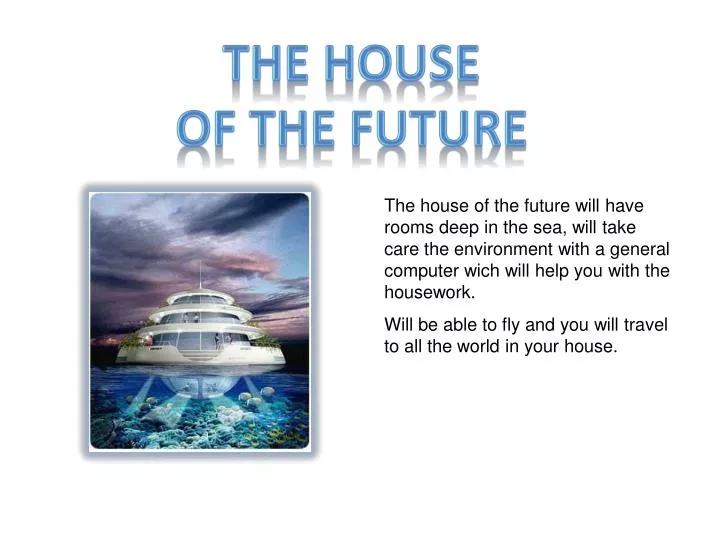 THE HOUSE
OF THE FUTURE

The house of the future will have rooms deep in the sea, will take care the environment with a general computer wich will help you with the housework.

Will be able to fly and you will travel to all the world in your house.